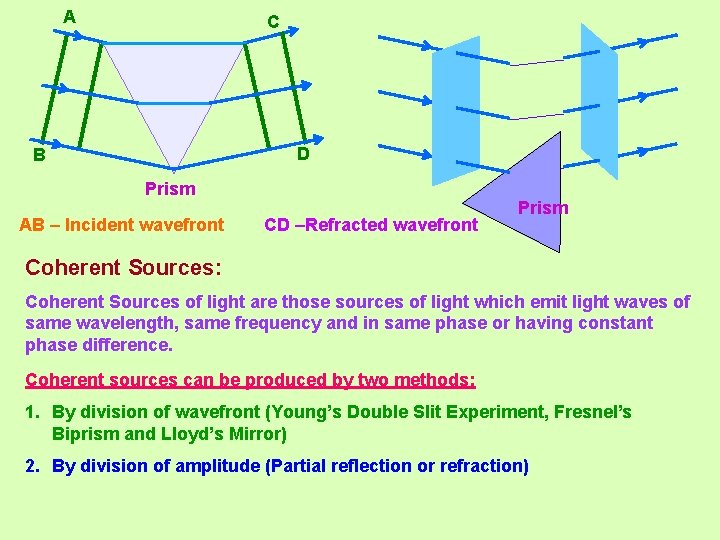 A

C

B

D

Prism

Prism

AB – Incident wavefront

CD –Refracted wavefront

Coherent Sources:

Coherent Sources of light are those sources of light which emit light waves of same wavelength, same frequency and in same phase or having constant phase difference.

Coherent sources can be produced by two methods:

1. By division of wavefront (Young's Double Slit Experiment, Fresnel's Biprism and Lloyd's Mirror)

2. By division of amplitude (Partial reflection or refraction)